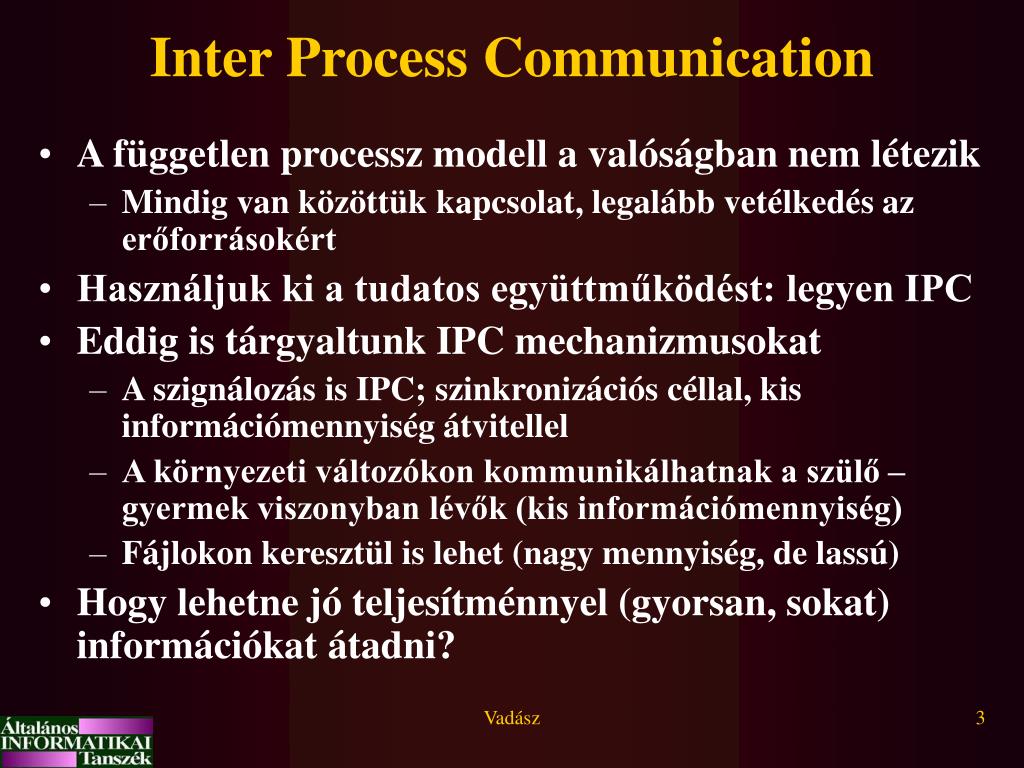 Inter Process Communication

• A független processz modell a valóságban nem létezik
  – Mindig van közöttük kapcsolat, legalább vetélkedés az erőforrásokért
• Használjuk ki a tudatos együttműködést: legyen IPC
• Eddig is tárgyaltunk IPC mechanizmusokat
  – A szignálozás is IPC; szinkronizációs céllal, kis információmennyiség átvitellel
  – A környezeti változókon kommunikálhatnak a szülő – gyermek viszonyban lévők (kis információmennyiség)
  – Fájlokon keresztül is lehet (nagy mennyiség, de lassú)
• Hogy lehetne jó teljesítménnyel (gyorsan, sokat) információkat átadni?

Általános INFORMATIKAI Tanszék

Vadász

3